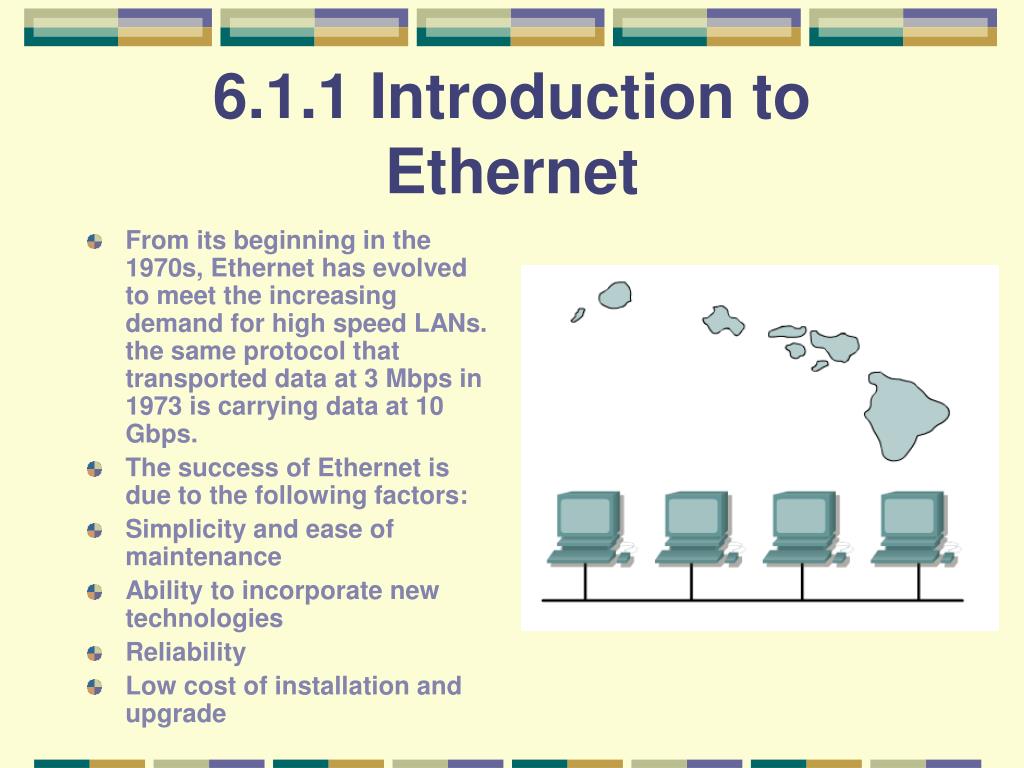 6.1.1 Introduction to Ethernet

From its beginning in the 1970s, Ethernet has evolved to meet the increasing demand for high speed LANs. the same protocol that transported data at 3 Mbps in 1973 is carrying data at 10 Gbps.

The success of Ethernet is due to the following factors:

Simplicity and ease of maintenance

Ability to incorporate new technologies

Reliability

Low cost of installation and upgrade